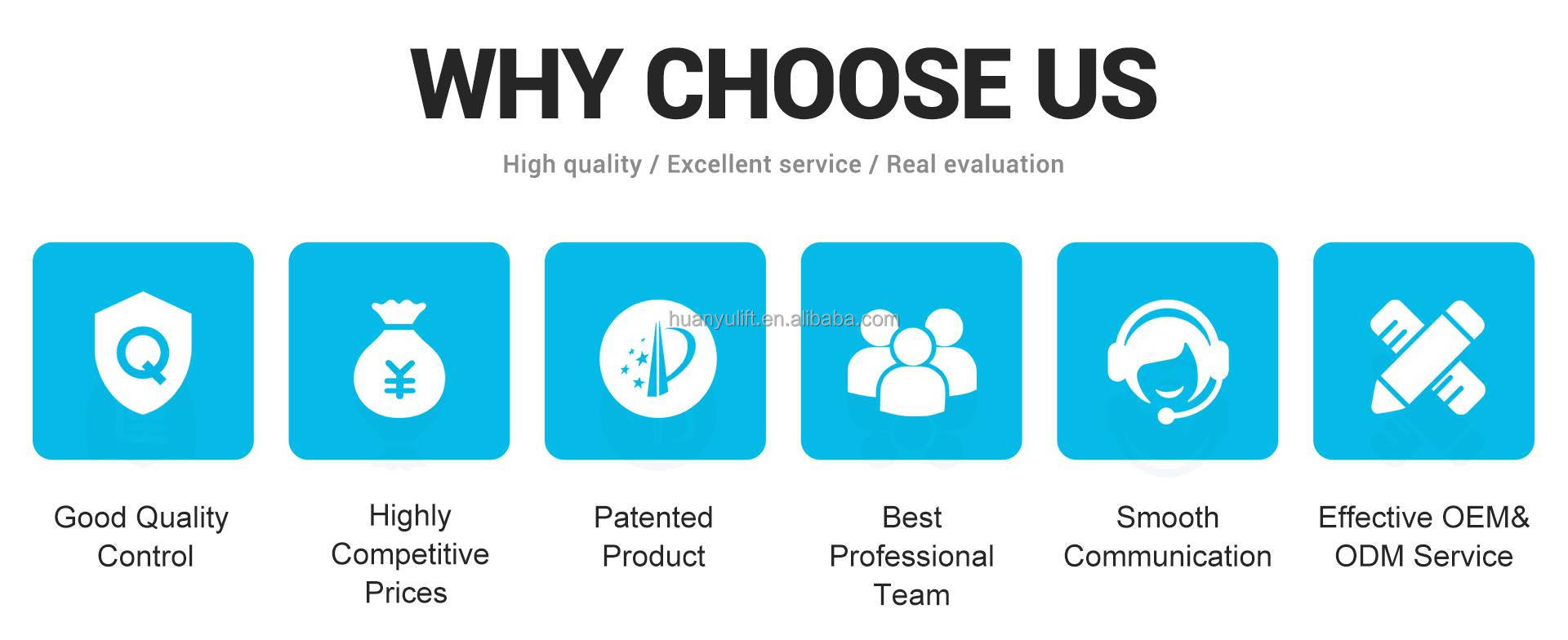 WHY CHOOSE US

High quality / Excellent service / Real evaluation

Q

¥

huanyulift.en.alibaba.com

Good Quality Control

Highly Competitive Prices

Patented Product

Best Professional Team

Smooth Communication

Effective OEM& ODM Service